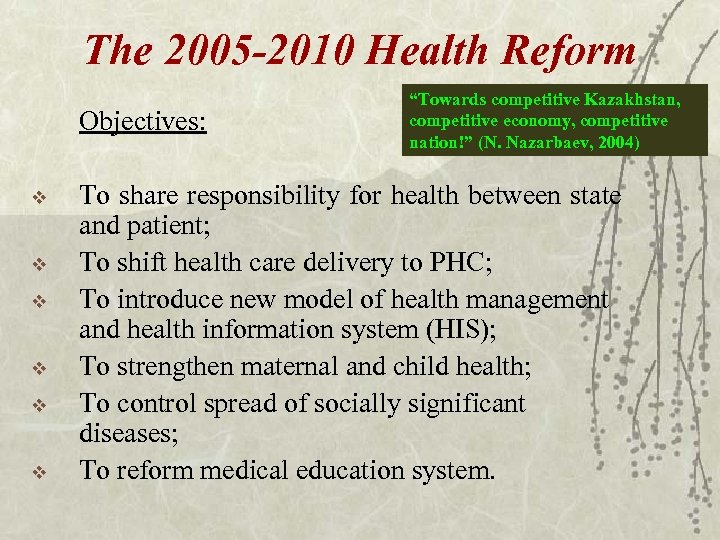 The 2005-2010 Health Reform

"Towards competitive Kazakhstan, competitive economy, competitive nation!" (N. Nazarbaev, 2004)

Objectives:

❖ To share responsibility for health between state and patient;
❖ To shift health care delivery to PHC;
❖ To introduce new model of health management and health information system (HIS);
❖ To strengthen maternal and child health;
❖ To control spread of socially significant diseases;
❖ To reform medical education system.